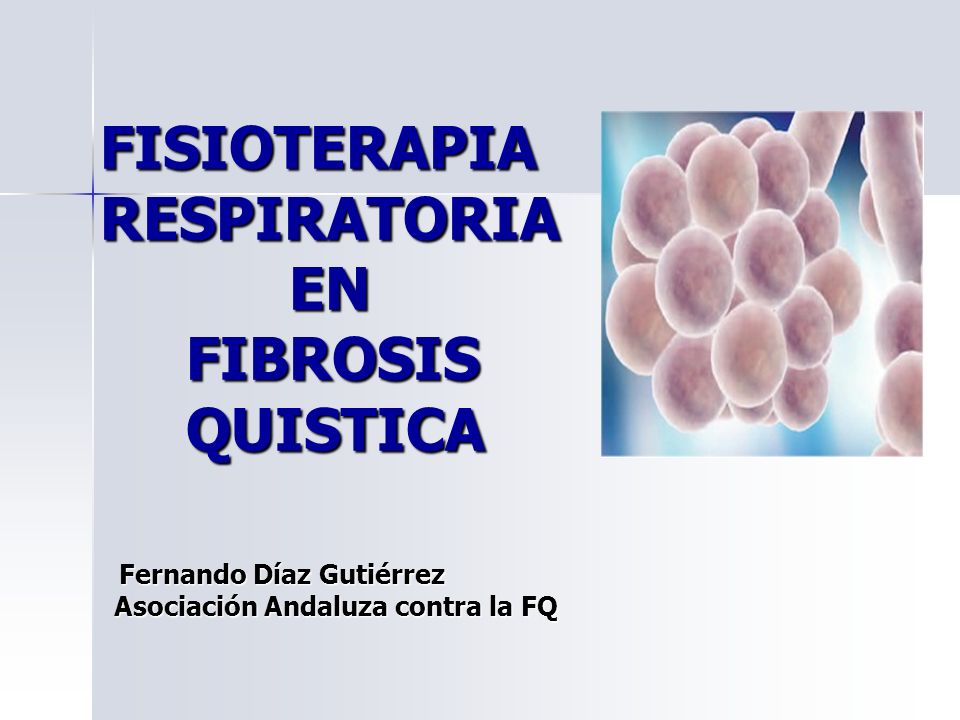 FISIOTERAPIA RESPIRATORIA EN FIBROSIS QUISTICA

Fernando Díaz Gutiérrez
Asociación Andaluza contra la FQ